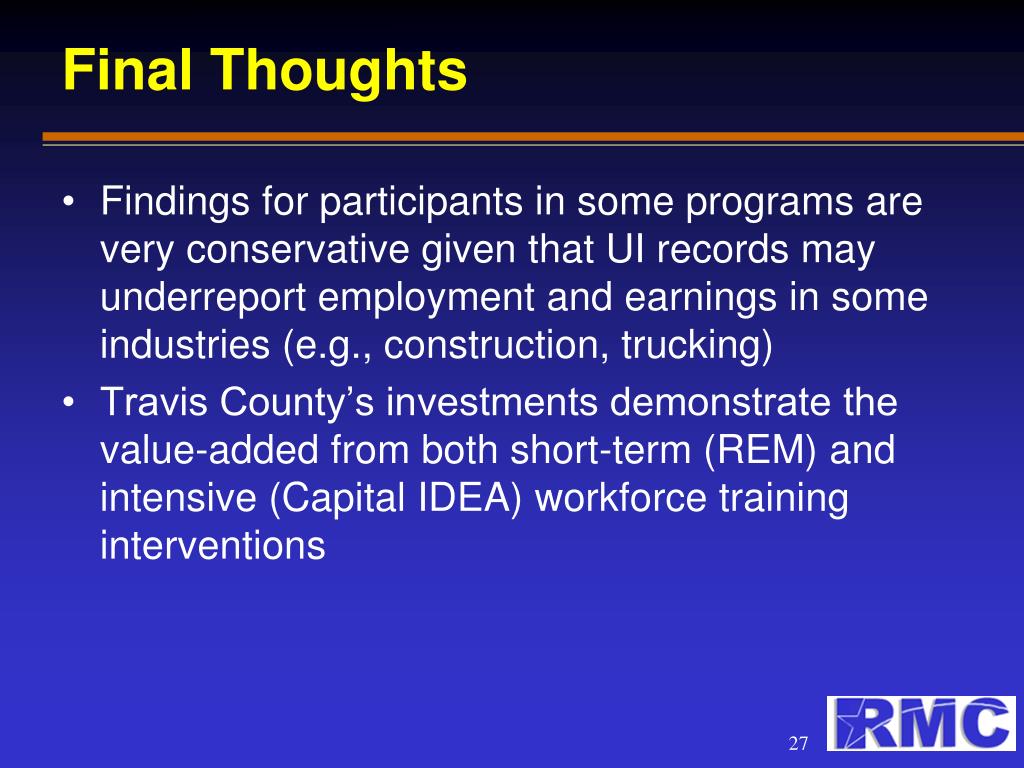 Final Thoughts

• Findings for participants in some programs are very conservative given that UI records may underreport employment and earnings in some industries (e.g., construction, trucking)
• Travis County's investments demonstrate the value-added from both short-term (REM) and intensive (Capital IDEA) workforce training interventions

27

RMC